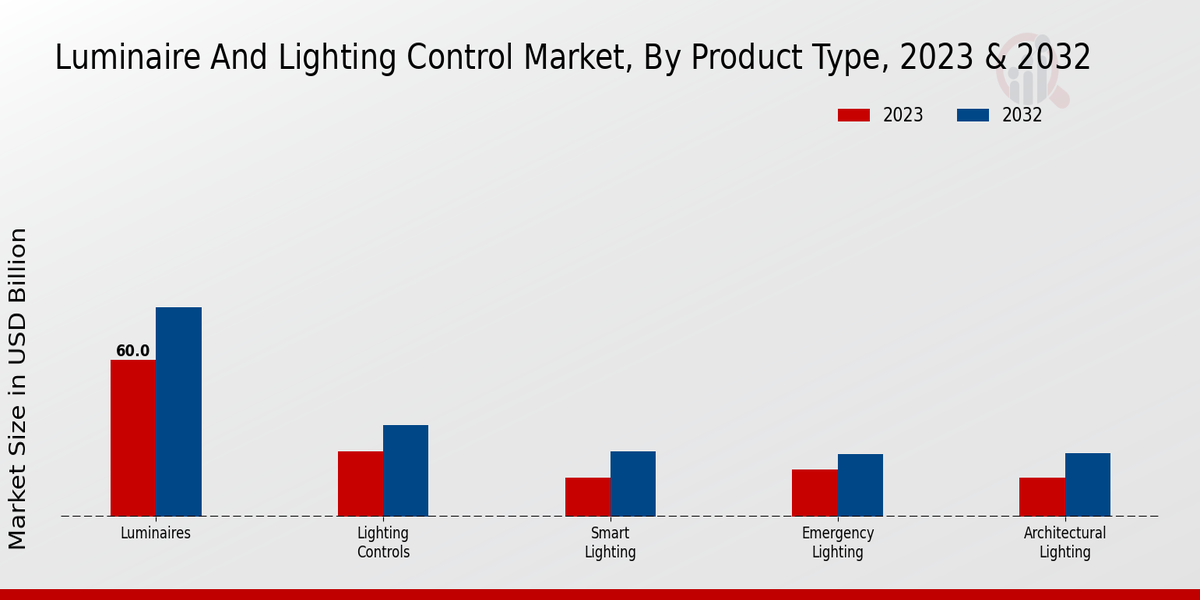 Luminaire And Lighting Control Market, By Product Type, 2023 & 2032

2023
2032

Market Size in USD Billion

60.0

Luminaires
Lighting Controls
Smart Lighting
Emergency Lighting
Architectural Lighting